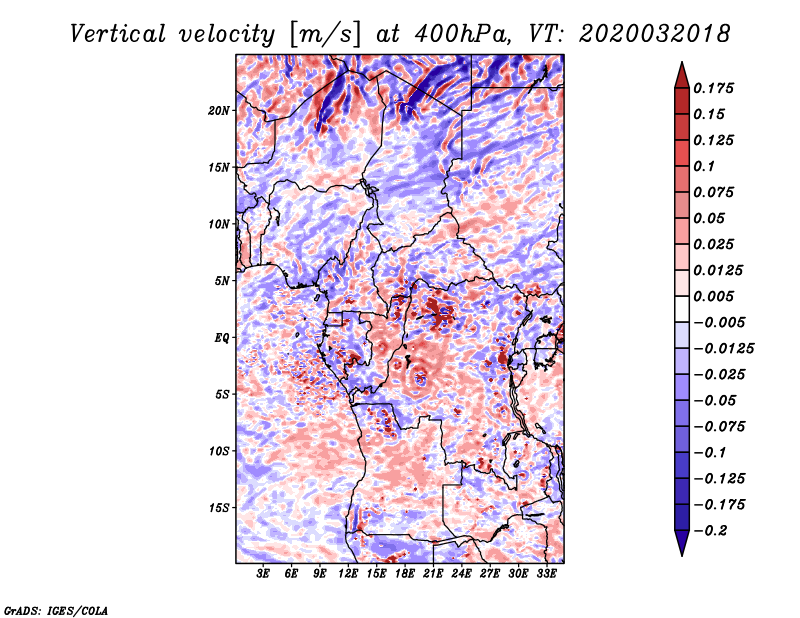 Vertical velocity [m/s] at 400hPa, VT: 2020032018

20N
15N
10N
5N
EQ
5S
10S
15S

3E 6E 9E 12E 15E 18E 21E 24E 27E 30E 33E

0.175
0.15
0.125
0.1
0.075
0.05
0.025
0.0125
0.005
−0.005
−0.0125
−0.025
−0.05
−0.075
−0.1
−0.125
−0.175
−0.2

GrADS: IGES/COLA